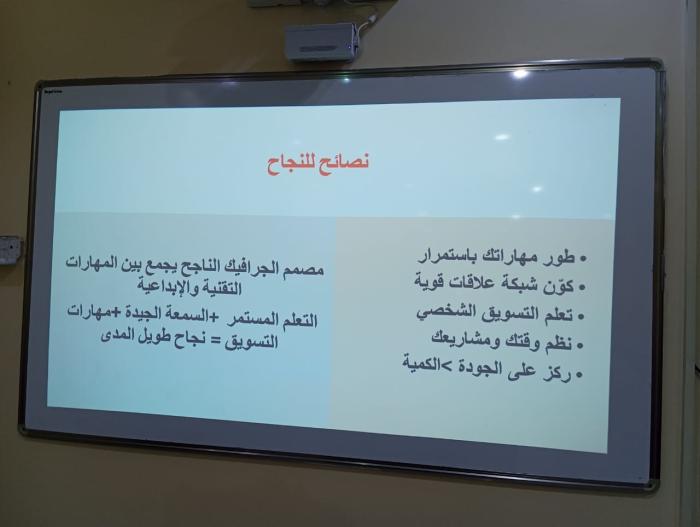 نصائح للنجاح

• طور مهاراتك باستمرار
• كوّن شبكة علاقات قوية
• تعلم التسويق الشخصي
• نظم وقتك ومشاريعك
• ركز على الجودة >الكمية

مصمم الجرافيك الناجح يجمع بين المهارات التقنية والإبداعية

التعلم المستمر +السمعة الجيدة +مهارات التسويق = نجاح طويل المدى